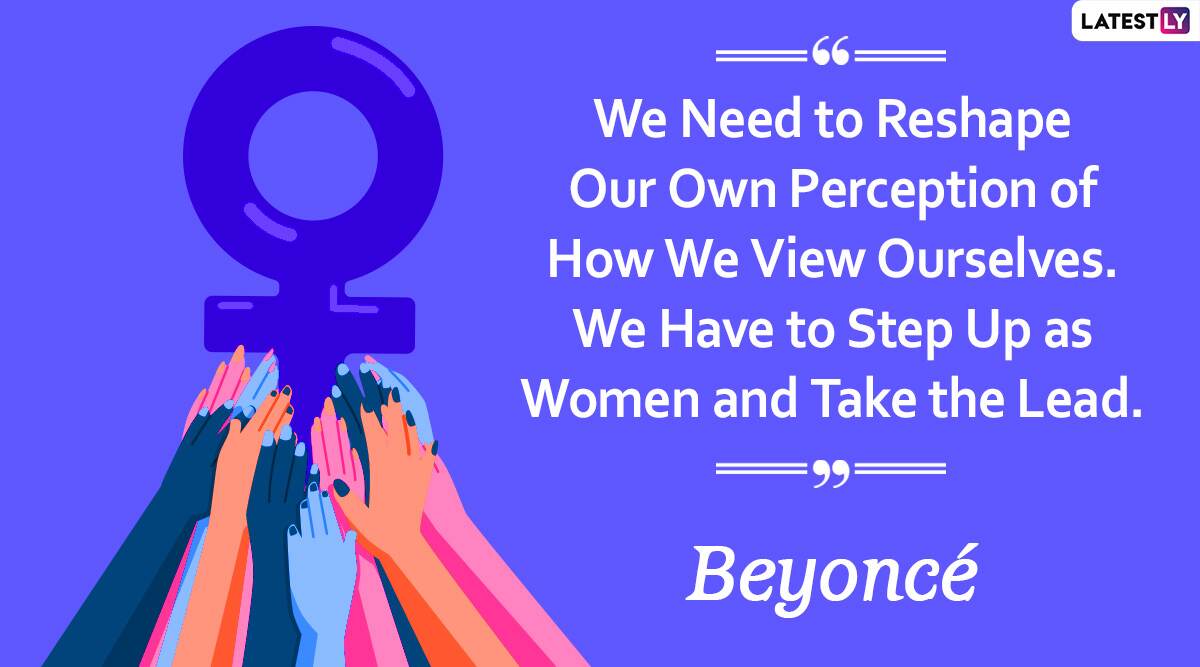 LATESTLY

“

We Need to Reshape Our Own Perception of How We View Ourselves. We Have to Step Up as Women and Take the Lead.

”

Beyoncé